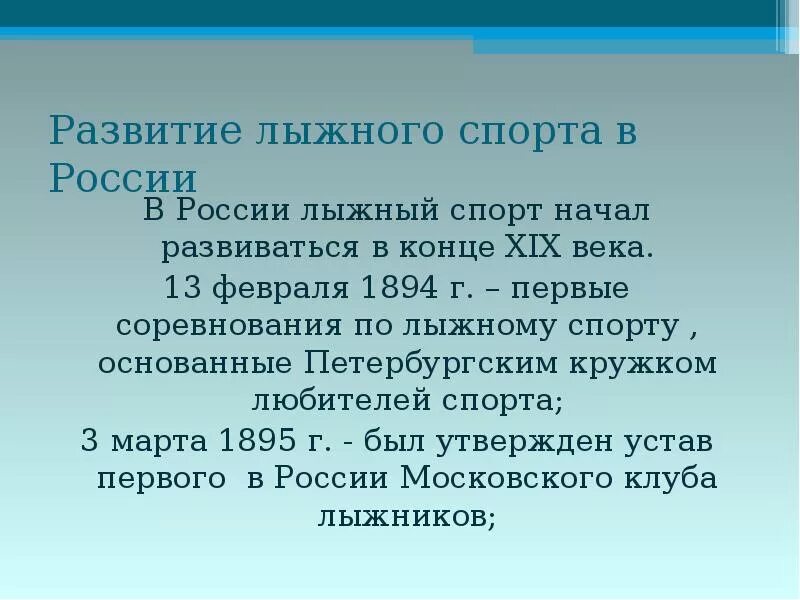 Развитие лыжного спорта в России

В России лыжный спорт начал развиваться в конце XIX века.

13 февраля 1894 г. – первые соревнования по лыжному спорту , основанные Петербургским кружком любителей спорта;

3 марта 1895 г. - был утвержден устав первого  в России Московского клуба лыжников;